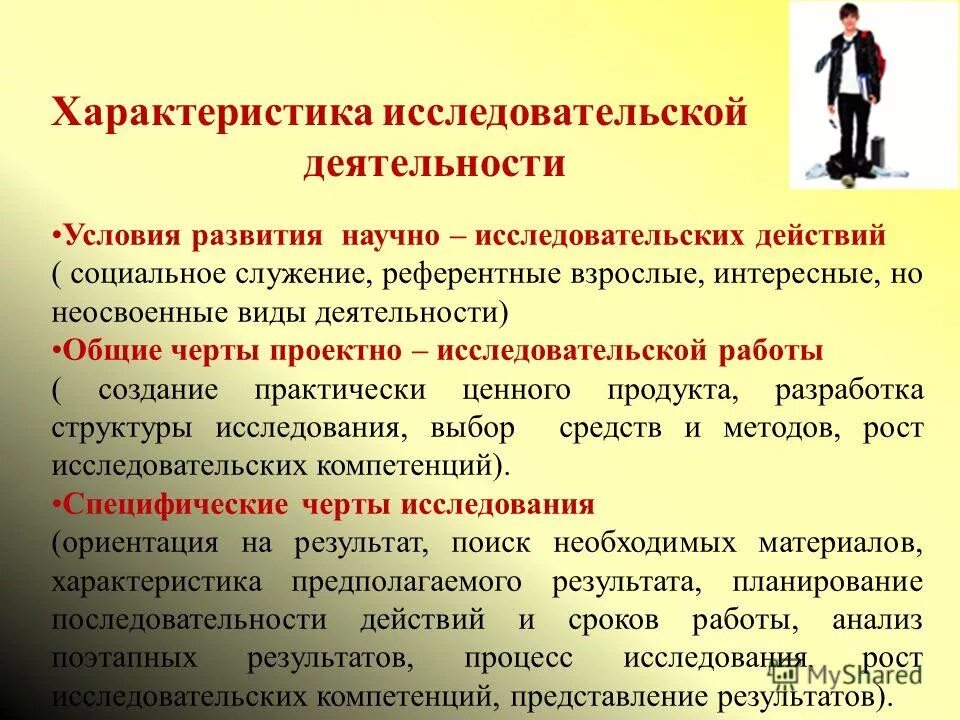 Характеристика исследовательской деятельности

•Условия развития научно – исследовательских действий ( социальное служение, референтные взрослые, интересные, но неосвоенные виды деятельности)
•Общие черты проектно – исследовательской работы ( создание практически ценного продукта, разработка структуры исследования, выбор средств и методов, рост исследовательских компетенций).
•Специфические черты исследования (ориентация на результат, поиск необходимых материалов, характеристика предполагаемого результата, планирование последовательности действий и сроков работы, анализ поэтапных результатов, процесс исследования, рост исследовательских компетенций, представление результатов).

MyShared